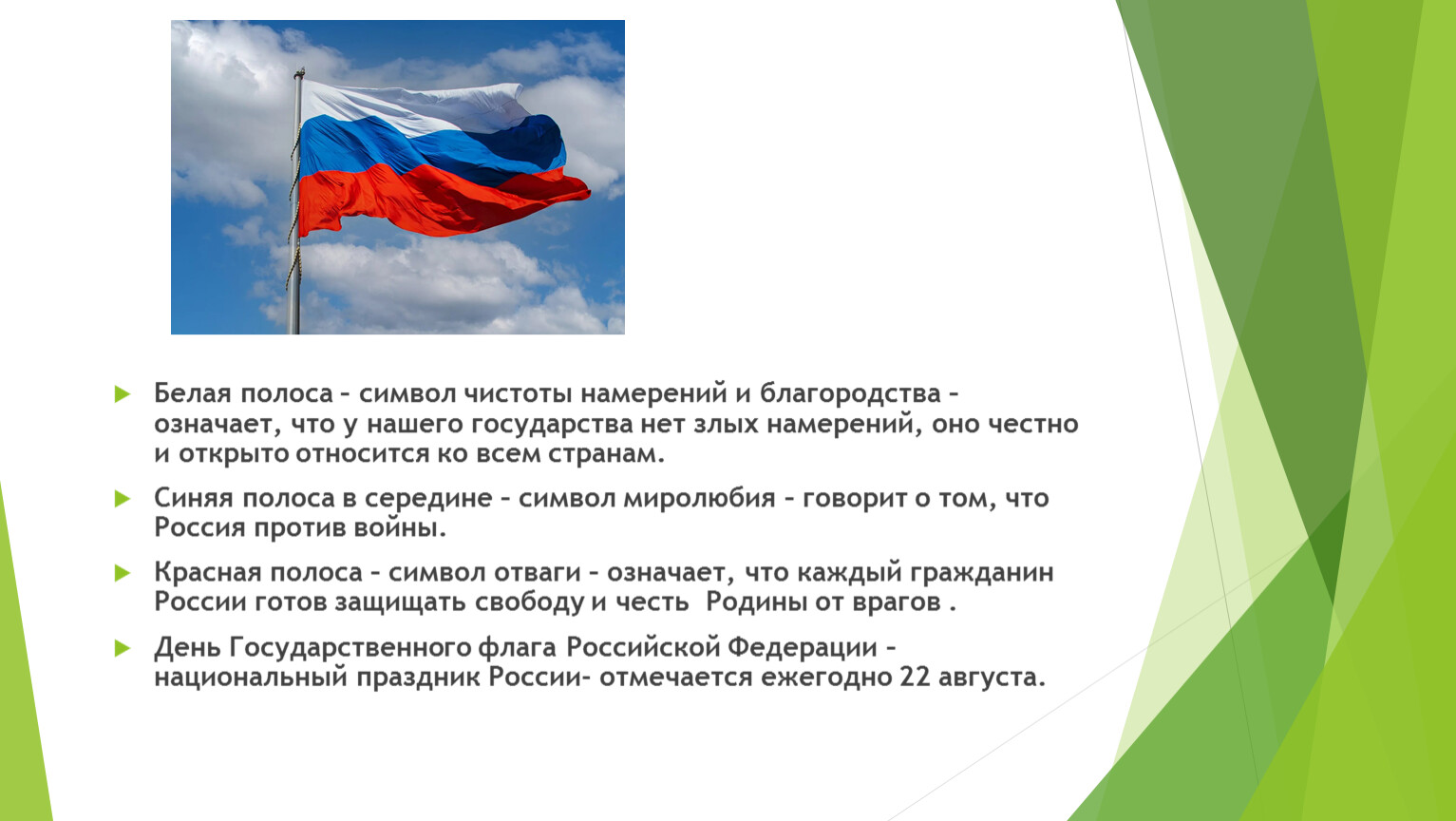 Белая полоса – символ чистоты намерений и благородства – означает, что у нашего государства нет злых намерений, оно честно и открыто относится ко всем странам.

Синяя полоса в середине – символ миролюбия – говорит о том, что Россия против войны.

Красная полоса – символ отваги – означает, что каждый гражданин России готов защищать свободу и честь  Родины от врагов .

День Государственного флага Российской Федерации – национальный праздник России- отмечается ежегодно 22 августа.